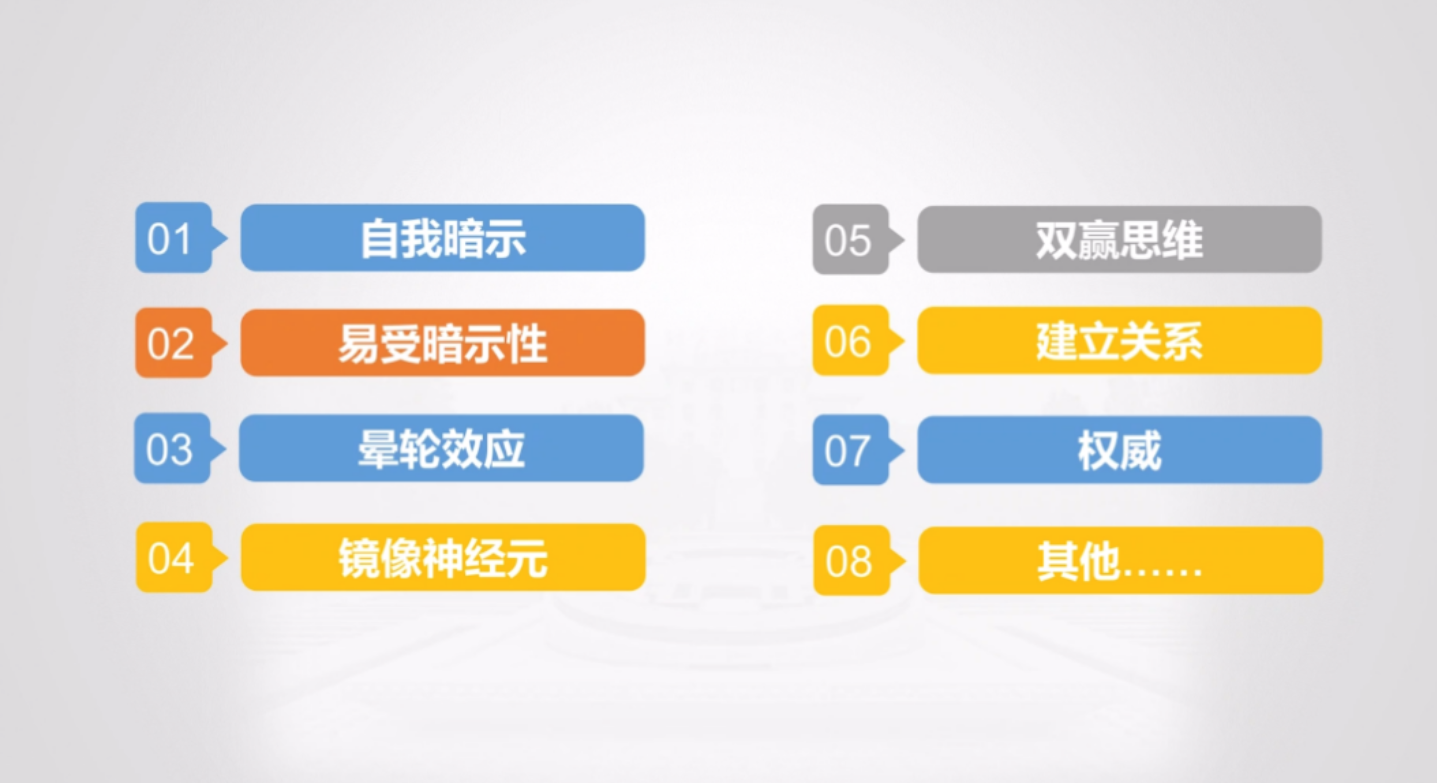 01 自我暗示

02 易受暗示性

03 晕轮效应

04 镜像神经元

05 双赢思维

06 建立关系

07 权威

08 其他……